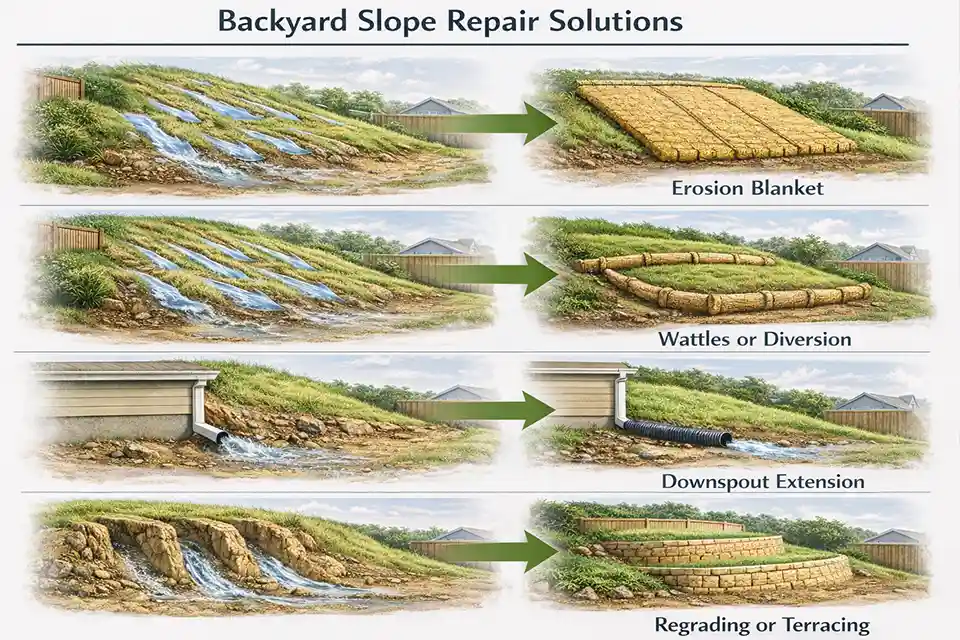 Backyard Slope Repair Solutions

Erosion Blanket

Wattles or Diversion

Downspout Extension

Regrading or Terracing